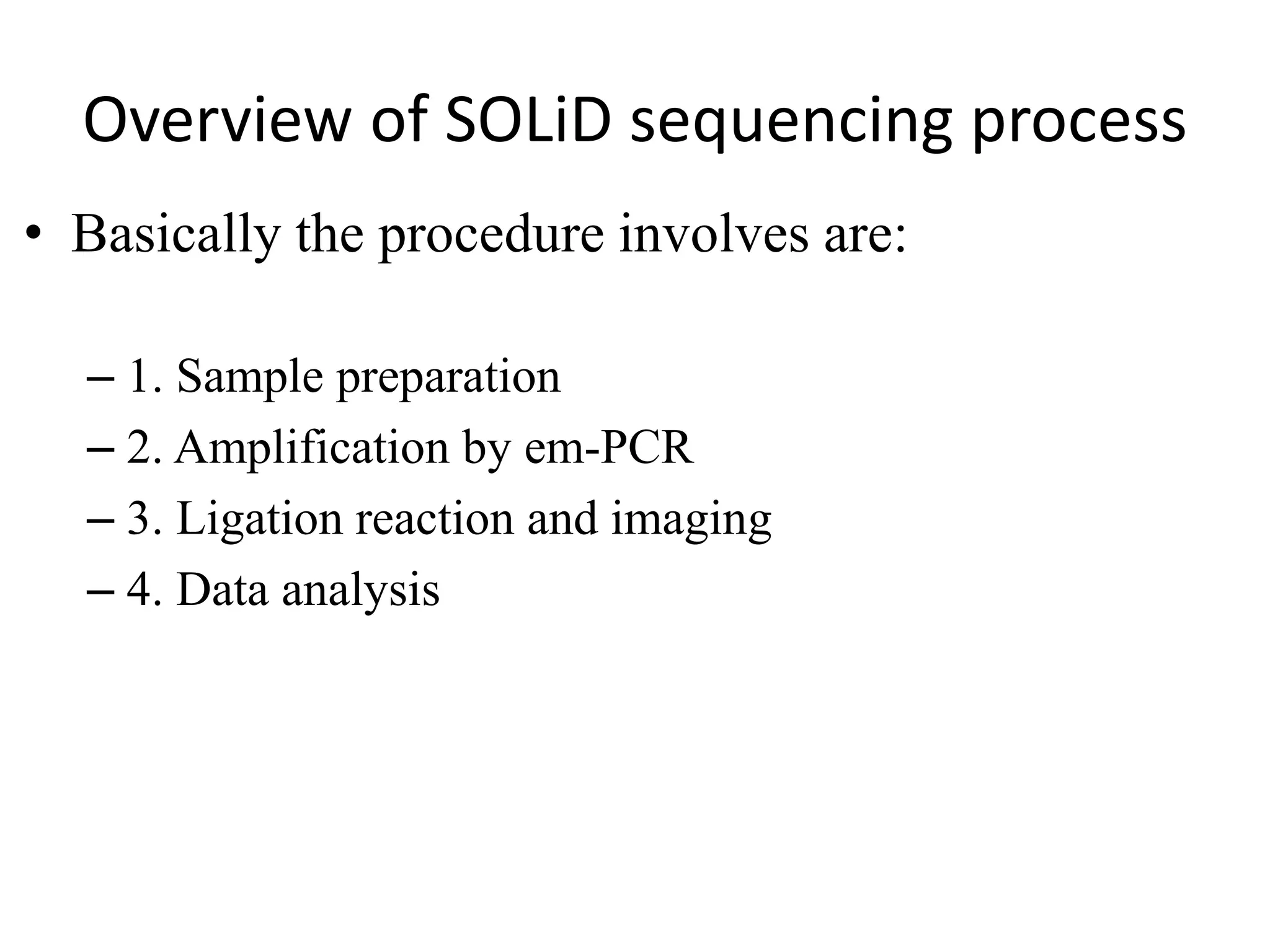 Overview of SOLiD sequencing process

• Basically the procedure involves are:

– 1. Sample preparation
– 2. Amplification by em-PCR
– 3. Ligation reaction and imaging
– 4. Data analysis